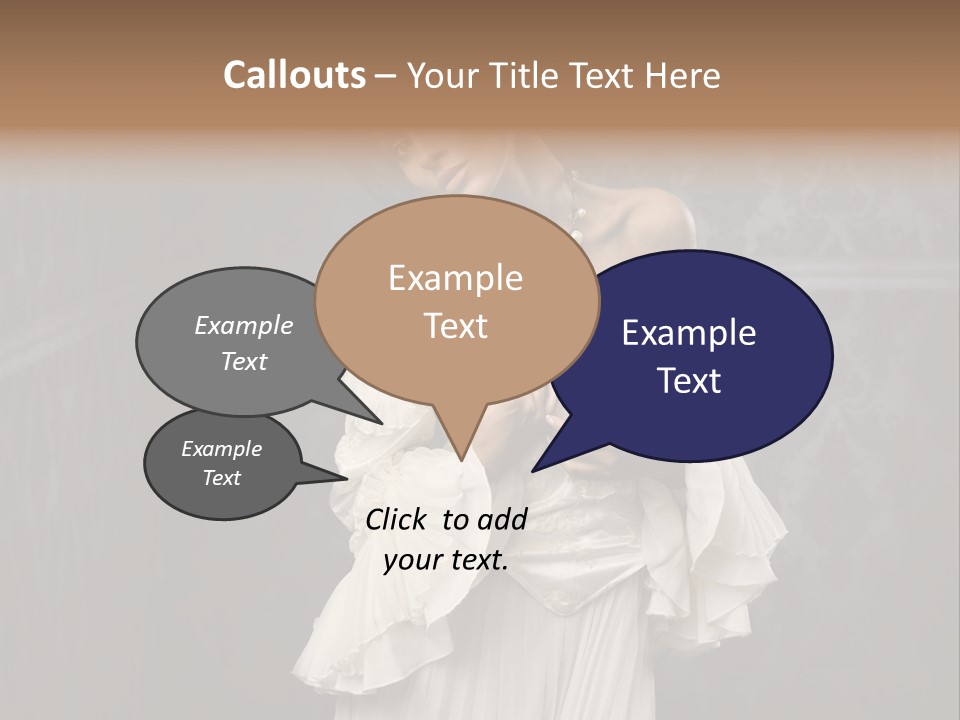 Callouts – Your Title Text Here

Example Text

Example Text

Example Text

Example Text

Click to add your text.